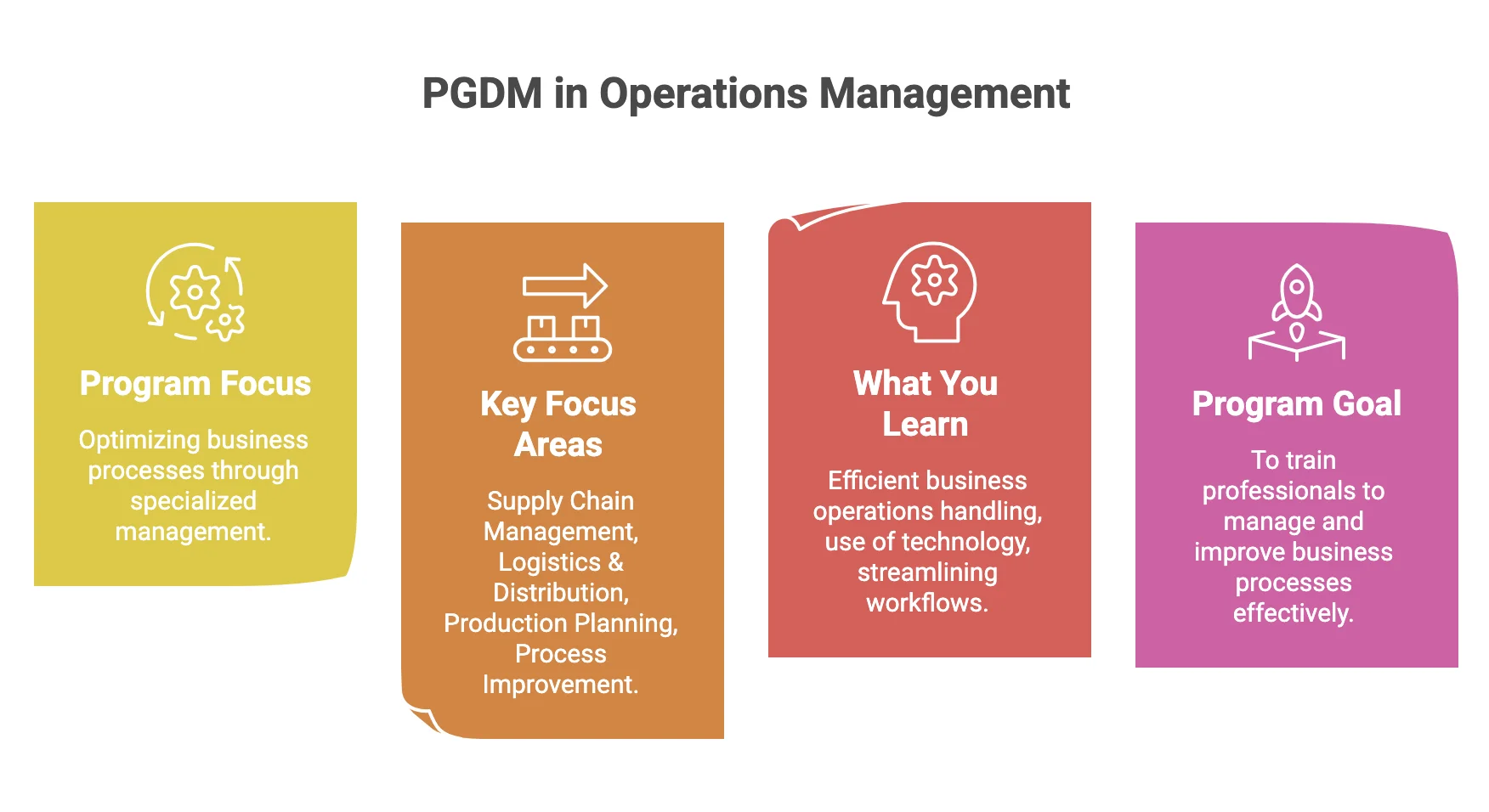 PGDM in Operations Management

Program Focus

Optimizing business processes through specialized management.

Key Focus Areas

Supply Chain Management, Logistics & Distribution, Production Planning, Process Improvement.

What You Learn

Efficient business operations handling, use of technology, streamlining workflows.

Program Goal

To train professionals to manage and improve business processes effectively.